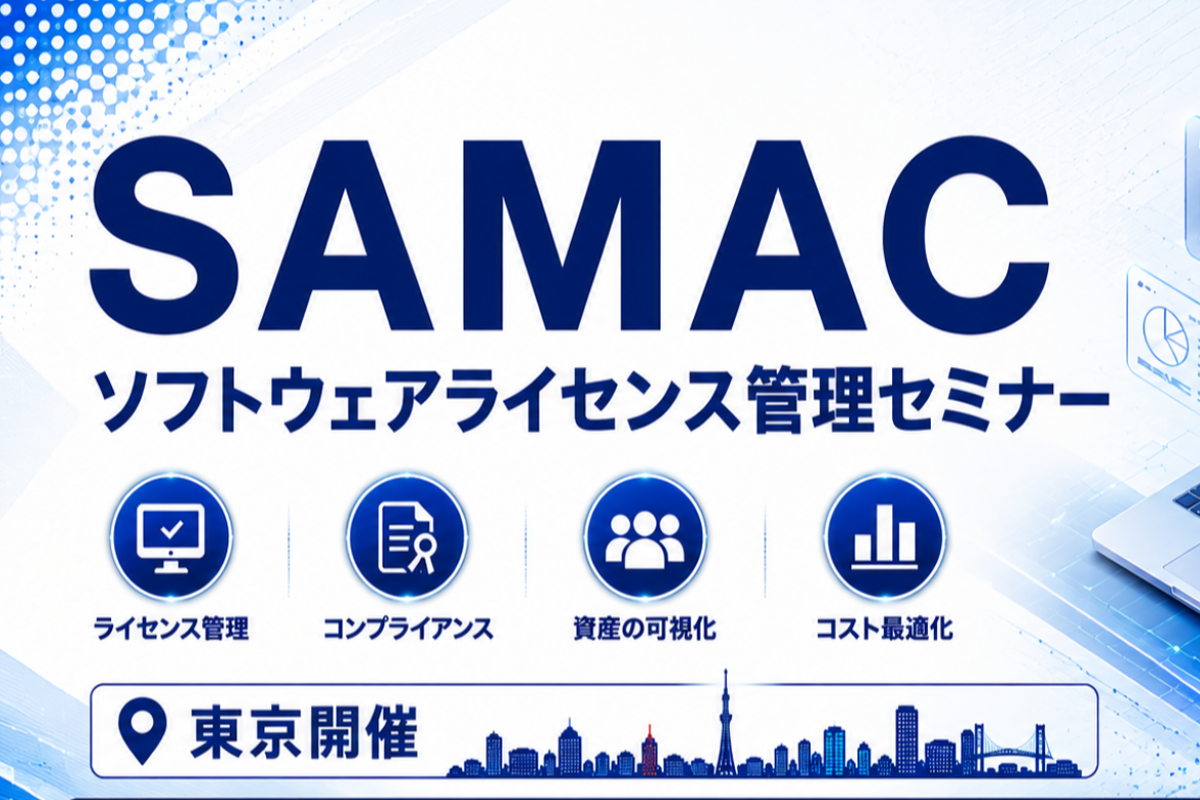 SAMAC
ソフトウェアライセンス管理セミナー

ライセンス管理

コンプライアンス

資産の可視化

コスト最適化

東京開催